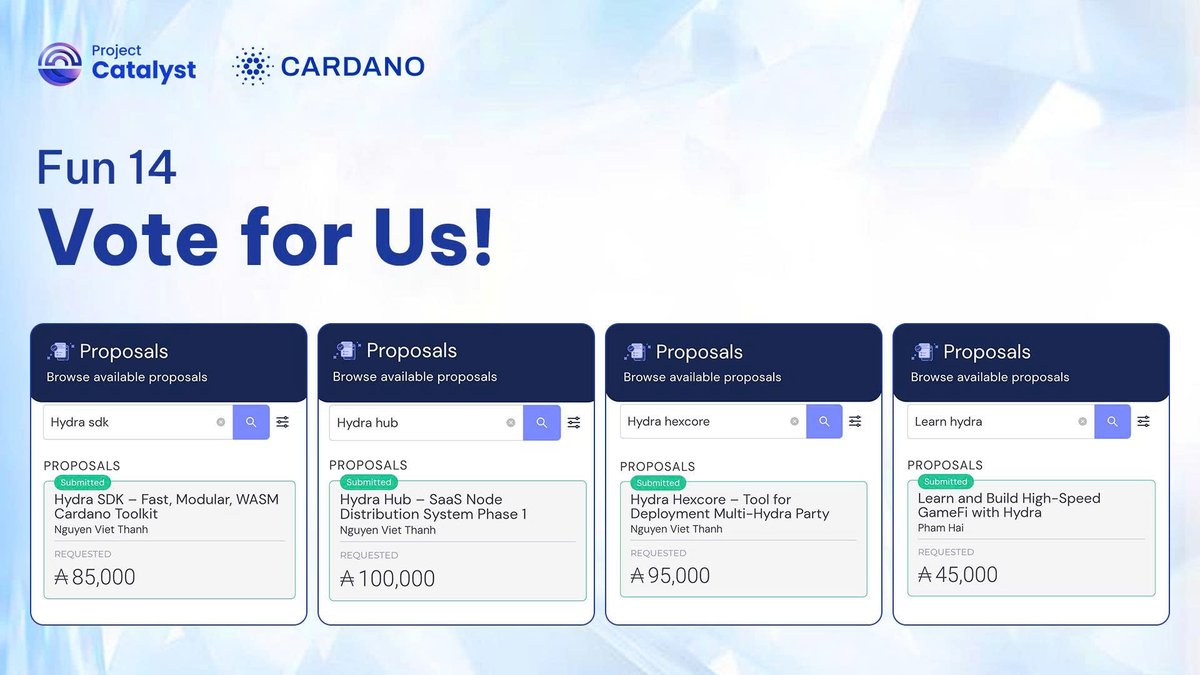 Project Catalyst

CARDANO

Fun 14

Vote for Us!

Proposals
Browse available proposals

Hydra sdk

PROPOSALS

Submitted

Hydra SDK – Fast, Modular, WASM Cardano Toolkit
Nguyen Viet Thanh

REQUESTED

₳ 85,000

Proposals
Browse available proposals

Hydra hub

PROPOSALS

Submitted

Hydra Hub – SaaS Node Distribution System Phase 1
Nguyen Viet Thanh

REQUESTED

₳ 100,000

Proposals
Browse available proposals

Hydra hexcore

PROPOSALS

Submitted

Hydra Hexcore – Tool for Deployment Multi-Hydra Party
Nguyen Viet Thanh

REQUESTED

₳ 95,000

Proposals
Browse available proposals

Learn hydra

PROPOSALS

Submitted

Learn and Build High-Speed GameFi with Hydra
Pham Hai

REQUESTED

₳ 45,000